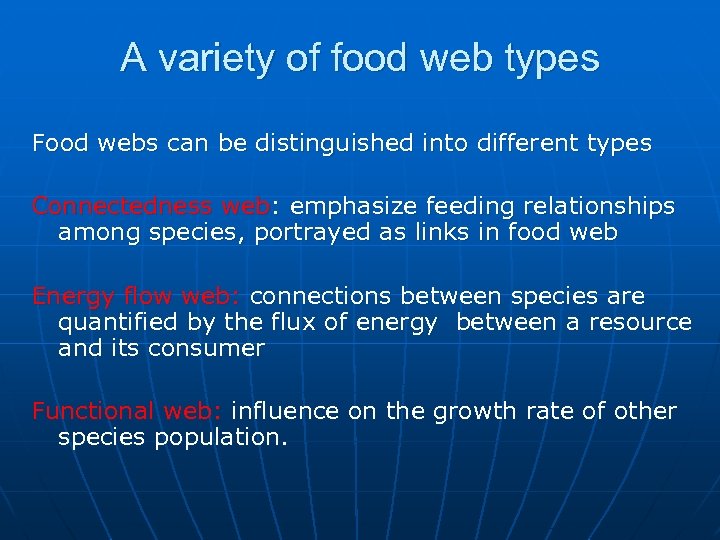 A variety of food web types

Food webs can be distinguished into different types

Connectedness web: emphasize feeding relationships among species, portrayed as links in food web

Energy flow web: connections between species are quantified by the flux of energy  between a resource and its consumer

Functional web: influence on the growth rate of other species population.